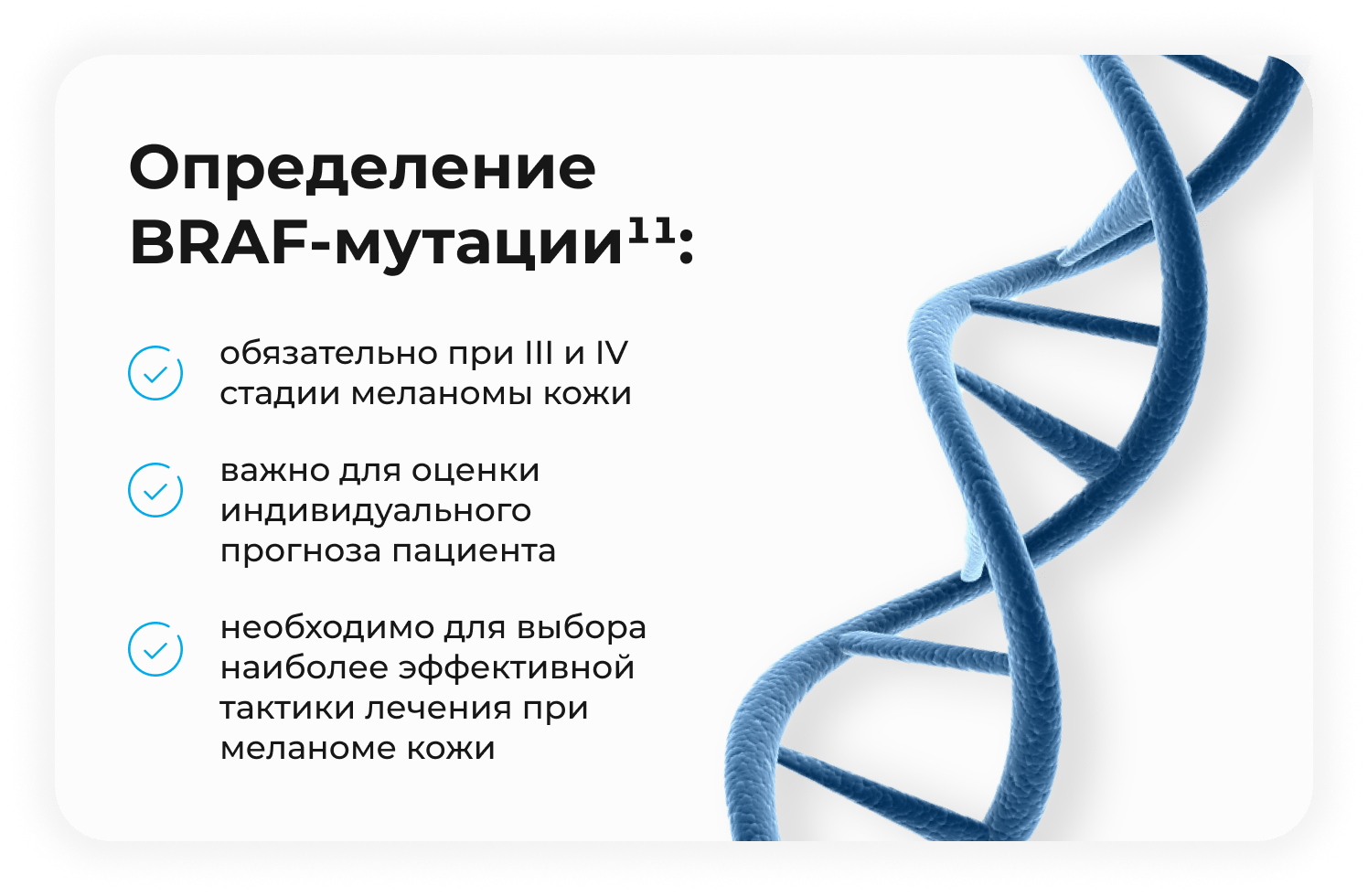 Определение BRAF-мутации$^{11}$:

обязательно при III и IV стадии меланомы кожи

важно для оценки индивидуального прогноза пациента

необходимо для выбора наиболее эффективной тактики лечения при меланоме кожи